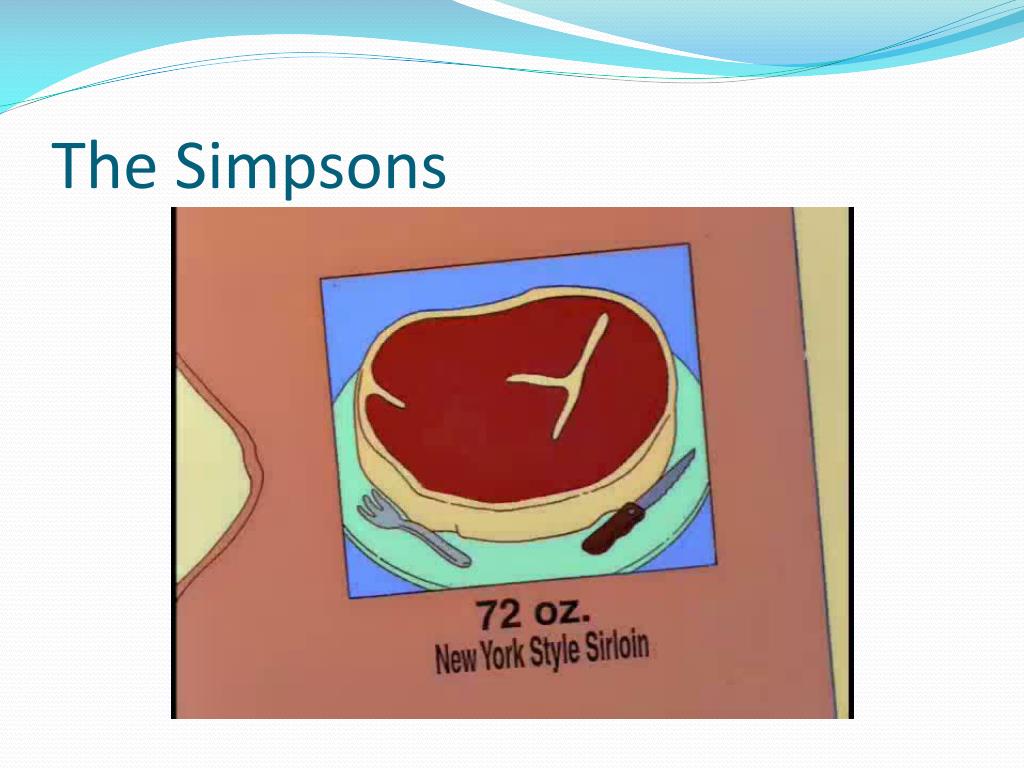 The Simpsons

72 oz.
New York Style Sirloin